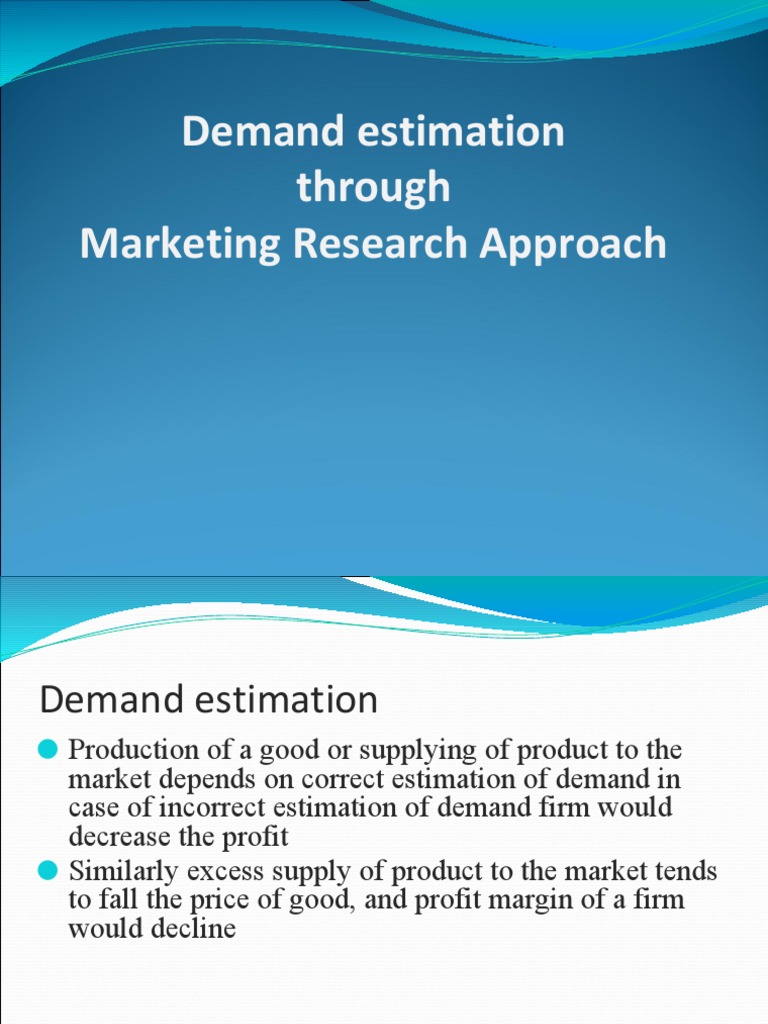 Demand estimation
through
Marketing Research Approach

Demand estimation

Production of a good or supplying of product to the market depends on correct estimation of demand in case of incorrect estimation of demand firm would decrease the profit

Similarly excess supply of product to the market tends to fall the price of good, and profit margin of a firm would decline